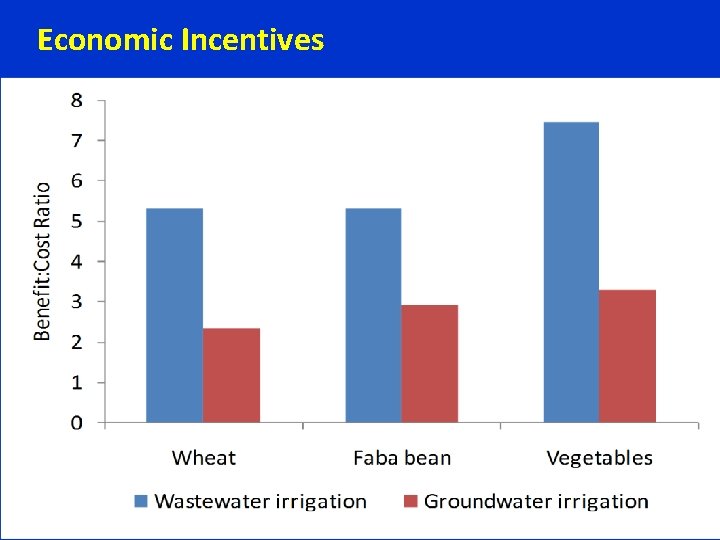 Economic Incentives

Benefit:Cost Ratio

8
7
6
5
4
3
2
1
0

Wheat
Faba bean
Vegetables

Wastewater irrigation
Groundwater irrigation